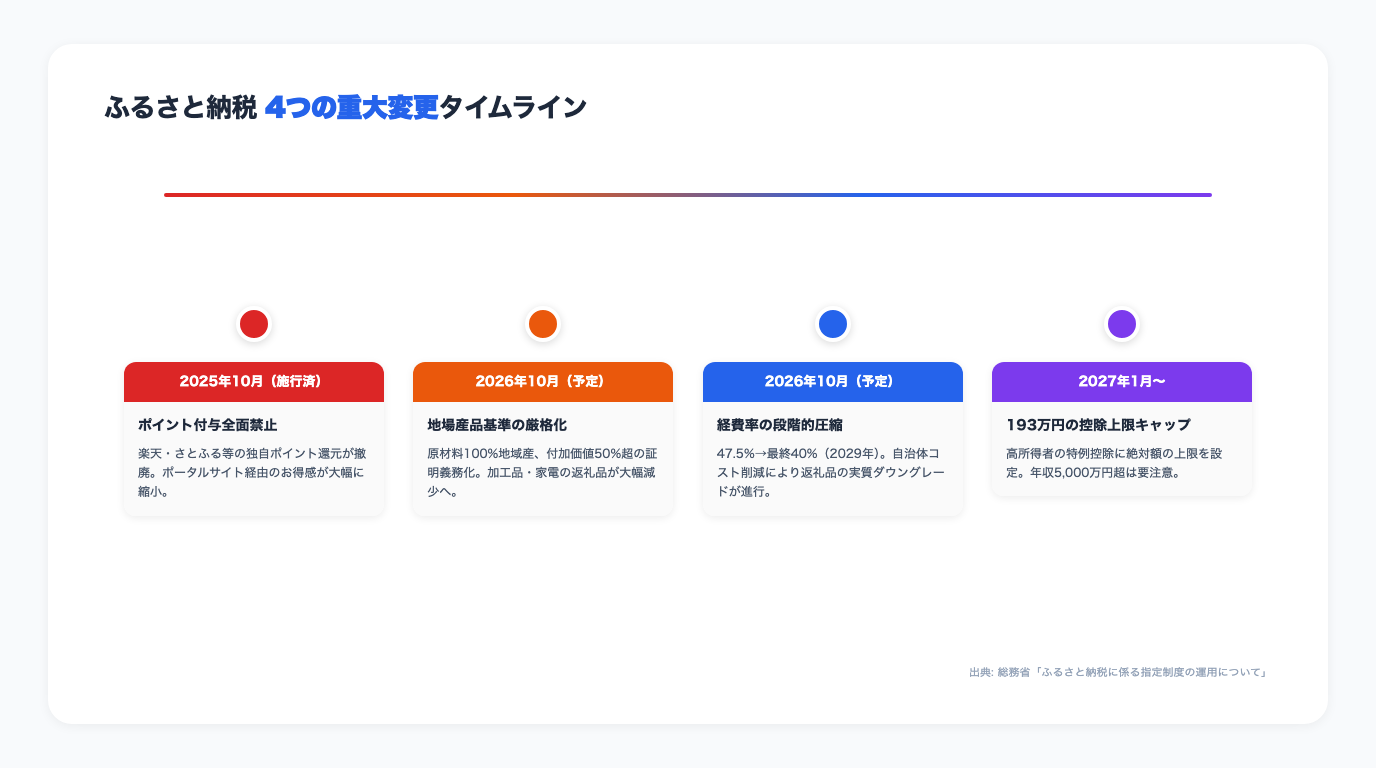 ふるさと納税 4つの重大変更タイムライン

2025年10月（施行済）

ポイント付与全面禁止

楽天・さとふる等の独自ポイント還元が撤廃。ポータルサイト経由のお得感が大幅に縮小。

2026年10月（予定）

地場産品基準の厳格化

原材料100%地域産、付加価値50%超の証明義務化。加工品・家電の返礼品が大幅減少へ。

2026年10月（予定）

経費率の段階的圧縮

47.5%→最終40%（2029年）。自治体コスト削減により返礼品の実質ダウングレードが進行。

2027年1月〜

193万円の控除上限キャップ

高所得者の特例控除に絶対額の上限を設定。年収5,000万円超は要注意。

出典: 総務省「ふるさと納税に係る指定制度の運用について」